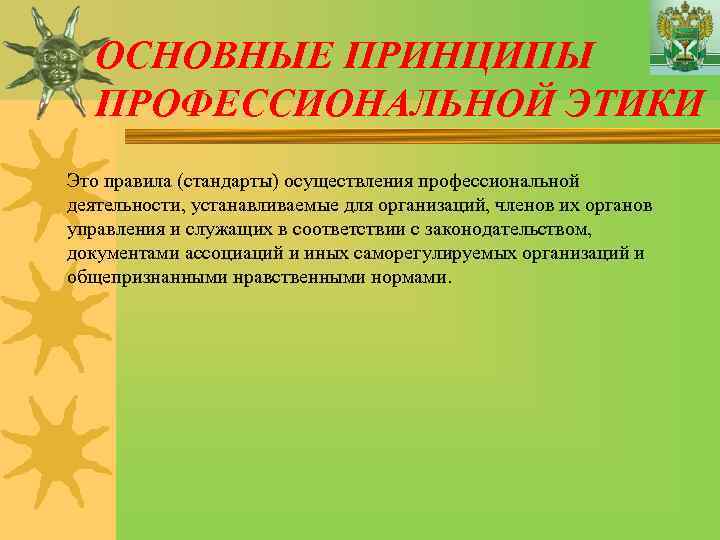 ОСНОВНЫЕ ПРИНЦИПЫ ПРОФЕССИОНАЛЬНОЙ ЭТИКИ

Это правила (стандарты) осуществления профессиональной деятельности, устанавливаемые для организаций, членов их органов управления и служащих в соответствии с законодательством, документами ассоциаций и иных саморегулируемых организаций и общепризнанными нравственными нормами.